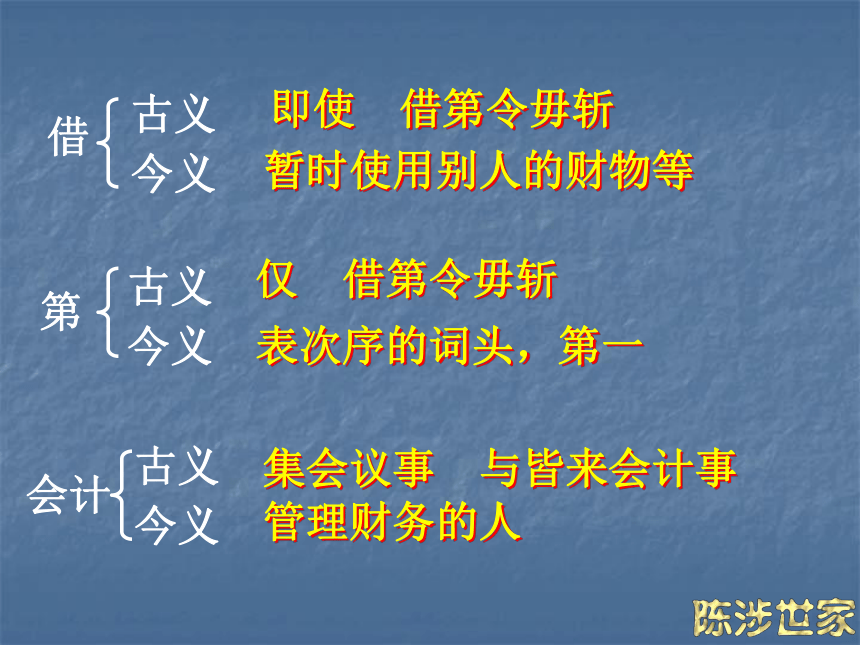 借 古义 即使 借第令毋斩
今义 暂时使用别人的财物等

第 古义 仅 借第令毋斩
今义 表次序的词头，第一

会计 古义 集会议事 与皆来会计事
今义 管理财务的人

陈涉世家